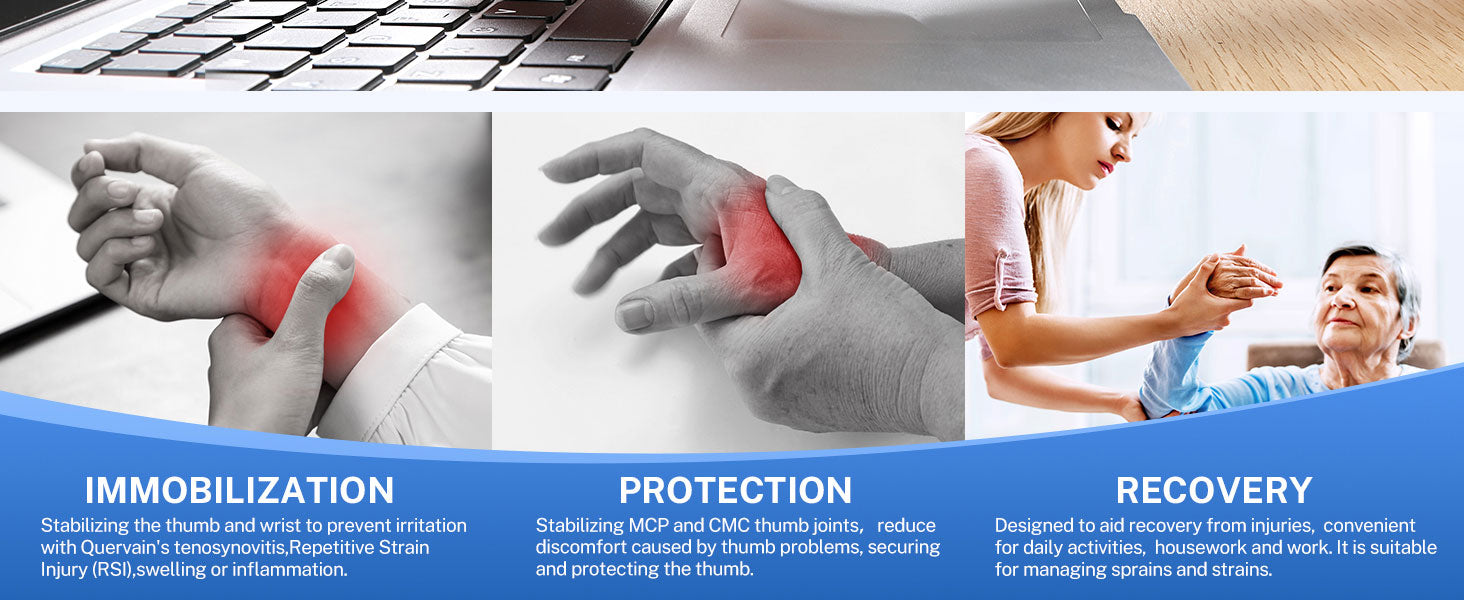 IMMOBILIZATION
Stabilizing the thumb and wrist to prevent irritation with Quervain's tenosynovitis,Repetitive Strain Injury (RSI),swelling or inflammation.

PROTECTION
Stabilizing MCP and CMC thumb joints, reduce discomfort caused by thumb problems, securing and protecting the thumb.

RECOVERY
Designed to aid recovery from injuries, convenient for daily activities, housework and work. It is suitable for managing sprains and strains.